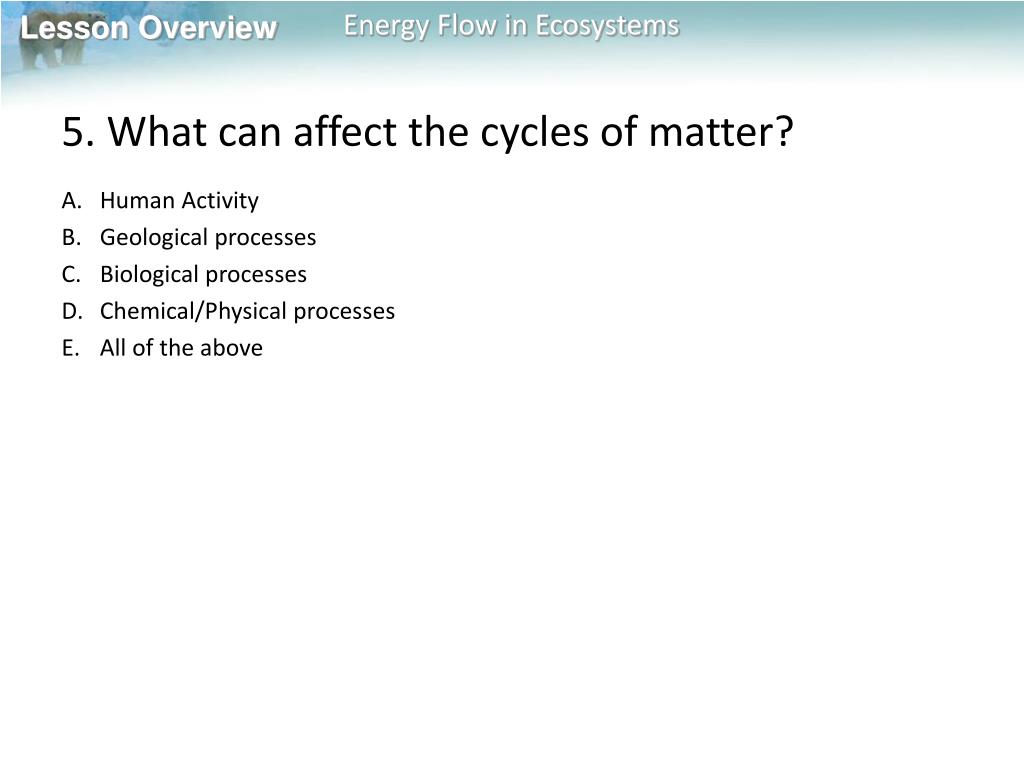 Lesson Overview

Energy Flow in Ecosystems

5. What can affect the cycles of matter?

A. Human Activity
B. Geological processes
C. Biological processes
D. Chemical/Physical processes
E. All of the above